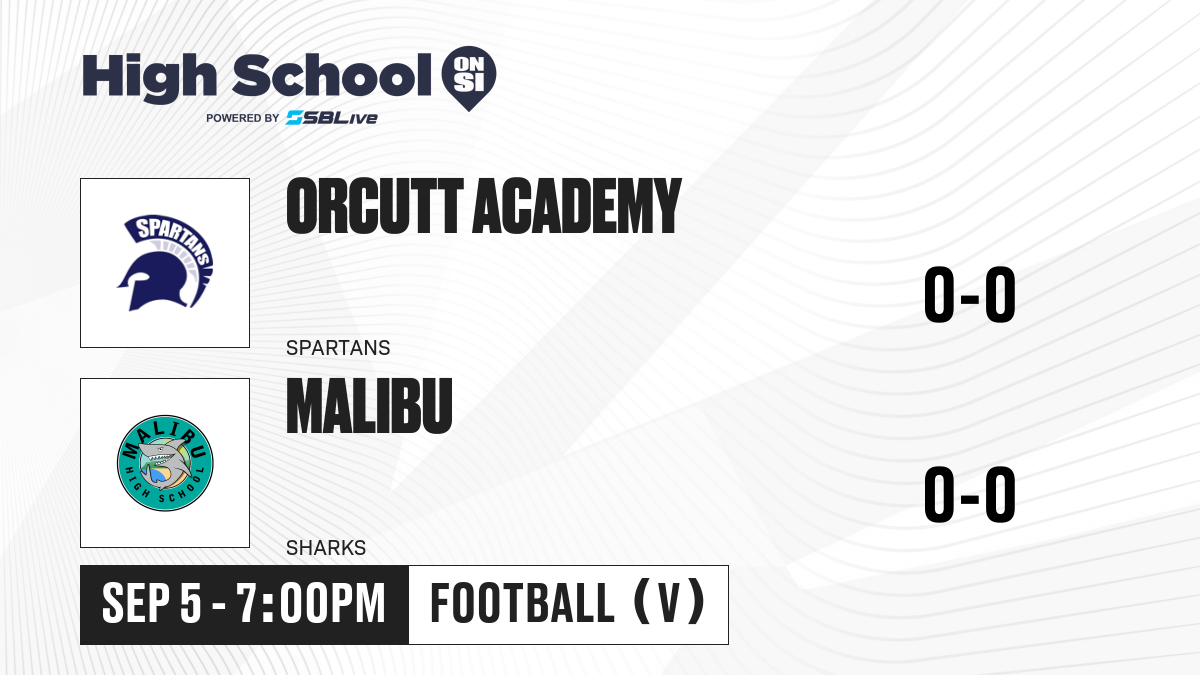 High School ON SI
POWERED BY SBLive

SPARTANS

ORCUTT ACADEMY

SPARTANS

0-0

MALIBU HIGH SCHOOL

MALIBU

SHARKS

0-0

SEP 5 - 7:00PM

FOOTBALL (V)